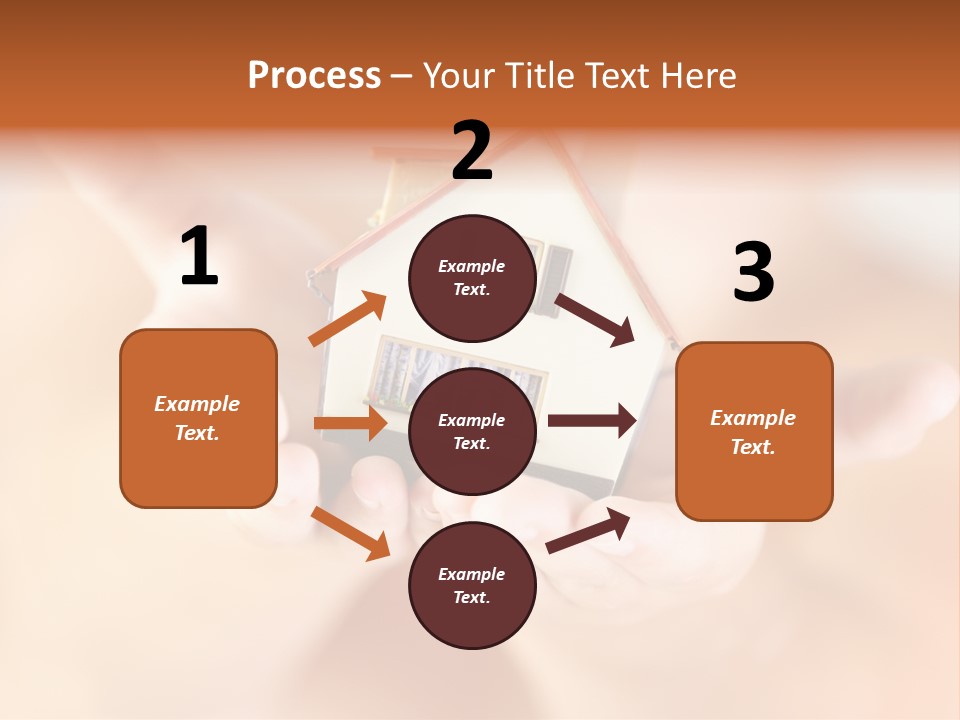 Process – Your Title Text Here

1

Example Text.

2

Example Text.

Example Text.

Example Text.

3

Example Text.